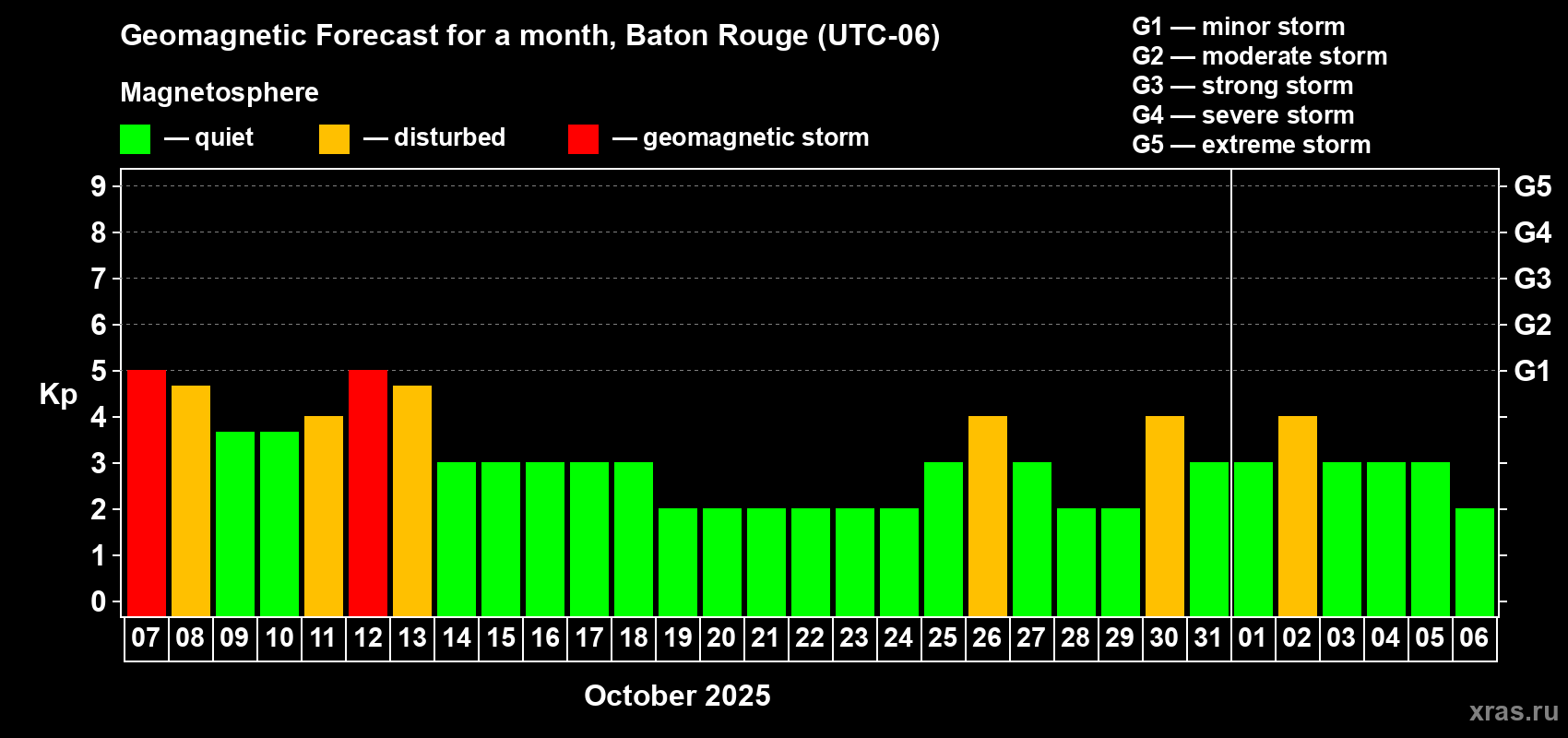 Geomagnetic Forecast for a month, Baton Rouge (UTC-06)

Magnetosphere

— quiet — disturbed — geomagnetic storm

G1 — minor storm
G2 — moderate storm
G3 — strong storm
G4 — severe storm
G5 — extreme storm

Kp

9
8
7
6
5
4
3
2
1
0

G5
G4
G3
G2
G1

07 08 09 10 11 12 13 14 15 16 17 18 19 20 21 22 23 24 25 26 27 28 29 30 31 01 02 03 04 05 06

October 2025

xras.ru